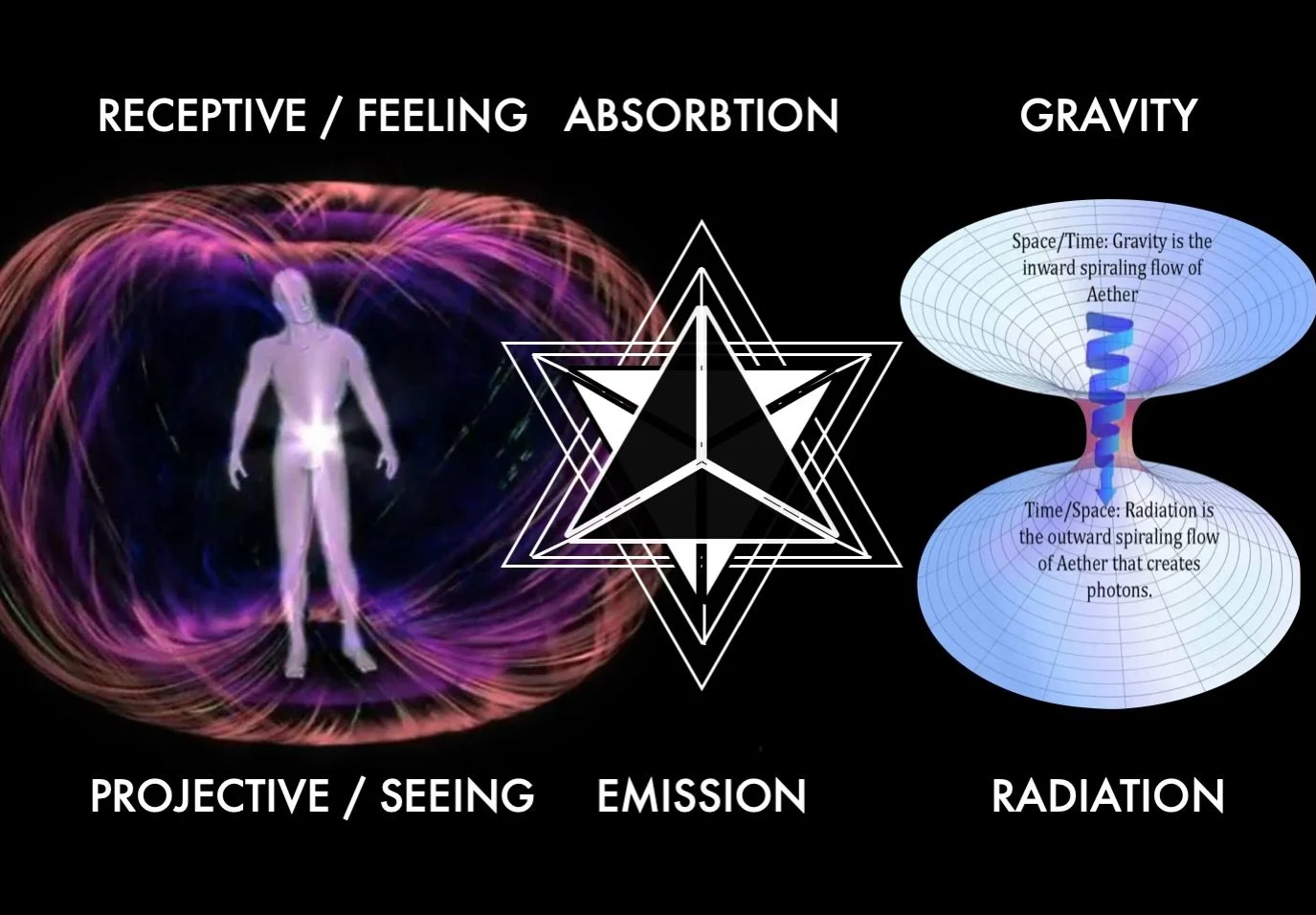 RECEPTIVE / FEELING ABSORBTION GRAVITY

Space/Time: Gravity is the inward spiraling flow of Aether

Time/Space: Radiation is the outward spiraling flow of Aether that creates photons.

PROJECTIVE / SEEING EMISSION RADIATION